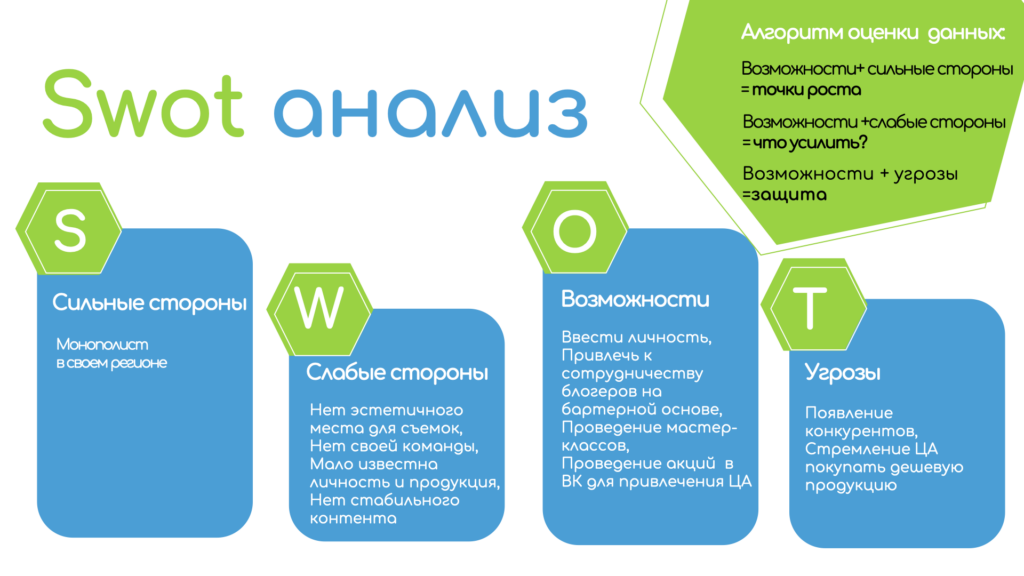 Swot анализ

Алгоритм оценки данных:

Возможности+ сильные стороны = точки роста

Возможности +слабые стороны = что усилить?

Возможности + угрозы =защита

S

Сильные стороны

Монополист в своем регионе

W

Слабые стороны

Нет эстетичного места для съемок, Нет своей команды, Мало известна личность и продукция, Нет стабильного контента

O

Возможности

Ввести личность, Привлечь к сотрудничеству блогеров на бартерной основе, Проведение мастер-классов, Проведение акций в ВК для привлечения ЦА

T

Угрозы

Появление конкурентов, Стремление ЦА покупать дешевую продукцию